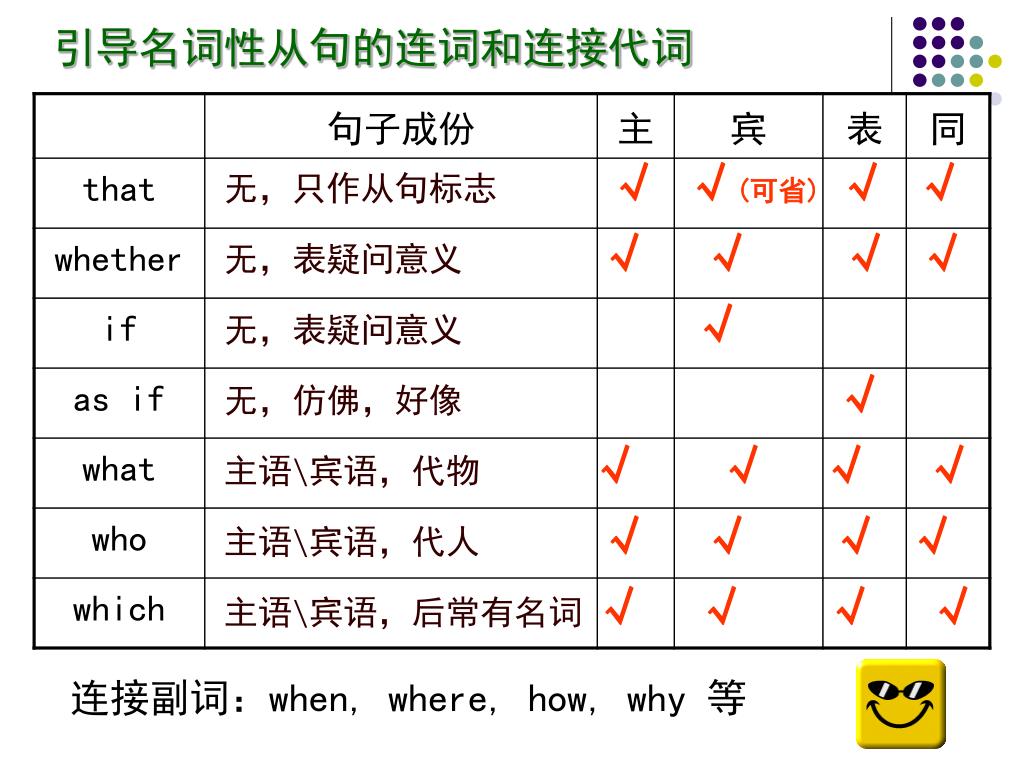 引导名词性从句的连词和连接代词

|  | 句子成份 | 主 | 宾 | 表 | 同 |
|---|---|---|---|---|---|
| that | 无，只作从句标志 | √ | √（可省） | √ | √ |
| whether | 无，表疑问意义 | √ | √ | √ | √ |
| if | 无，表疑问意义 |  | √ |  |  |
| as if | 无，仿佛，好像 |  |  | √ |  |
| what | 主语\宾语，代物 | √ | √ | √ | √ |
| who | 主语\宾语，代人 | √ | √ | √ | √ |
| which | 主语\宾语，后常有名词 | √ | √ | √ | √ |

连接副词：when, where, how, why 等